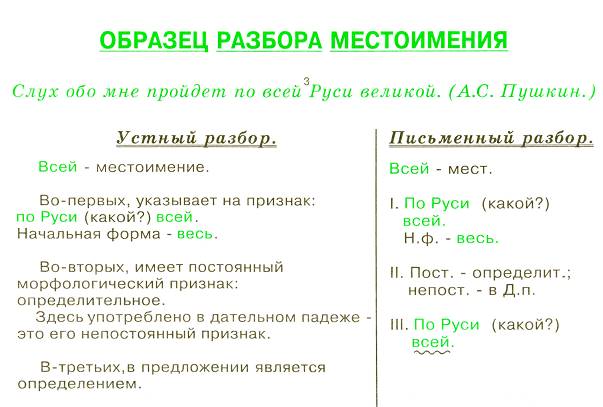 ОБРАЗЕЦ РАЗБОРА МЕСТОИМЕНИЯ

Слух обо мне пройдет по всей$^3$ Руси великой. (А.С. Пушкин.)

Устный разбор.

Всей - местоимение.

Во-первых, указывает на признак: по Руси (какой?) всей. Начальная форма - весь.

Во-вторых, имеет постоянный морфологический признак: определительное.
Здесь употреблено в дательном падеже - это его непостоянный признак.

В-третьих,в предложении является определением.

Письменный разбор.

Всей - мест.

I. По Руси (какой?) всей.
Н.ф. - весь.

II. Пост. - определит.;
непост. - в Д.п.

III. По Руси (какой?) всей.